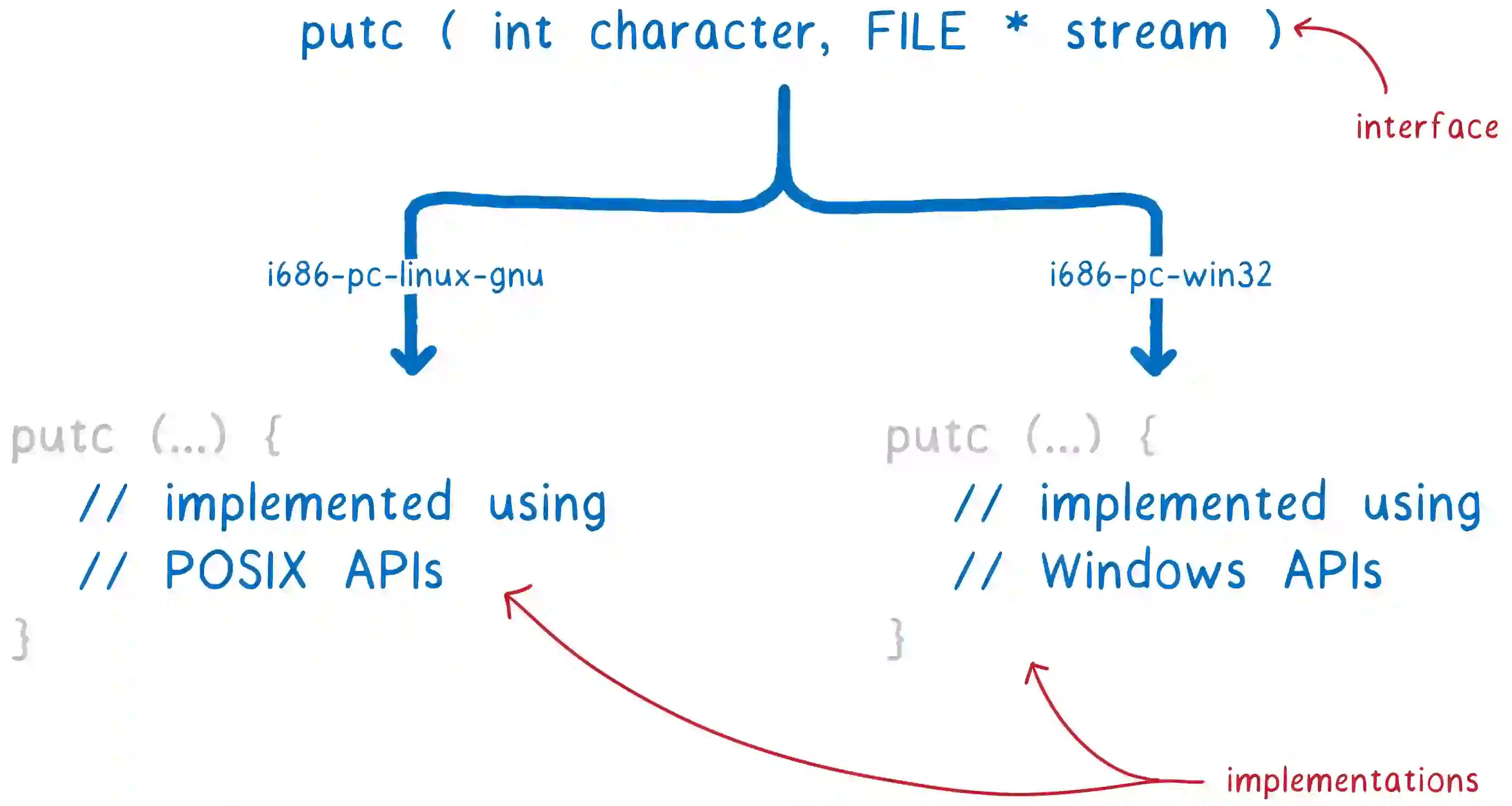 putc ( int character, FILE * stream )

interface

i686-pc-linux-gnu

i686-pc-win32

putc (...) {
// implemented using
// POSIX APIs
}

putc (...) {
// implemented using
// Windows APIs
}

implementations